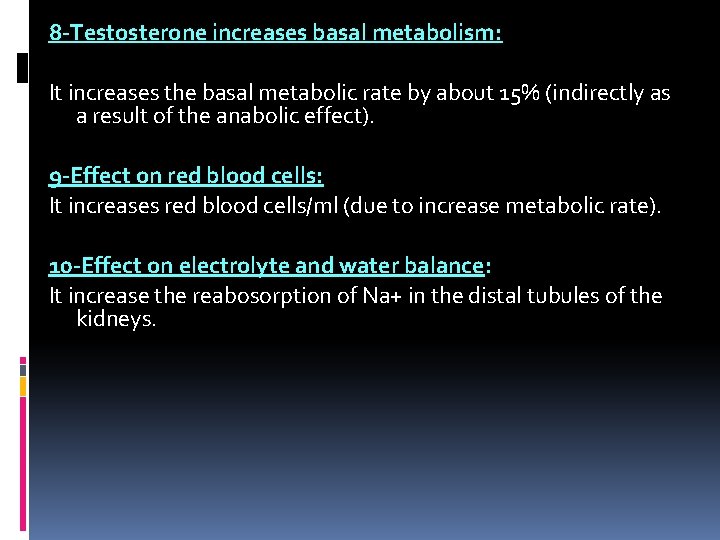 8-Testosterone increases basal metabolism:

It increases the basal metabolic rate by about 15% (indirectly as a result of the anabolic effect).

9-Effect on red blood cells:
It increases red blood cells/ml (due to increase metabolic rate).

10-Effect on electrolyte and water balance:
It increase the reabosorption of Na+ in the distal tubules of the kidneys.